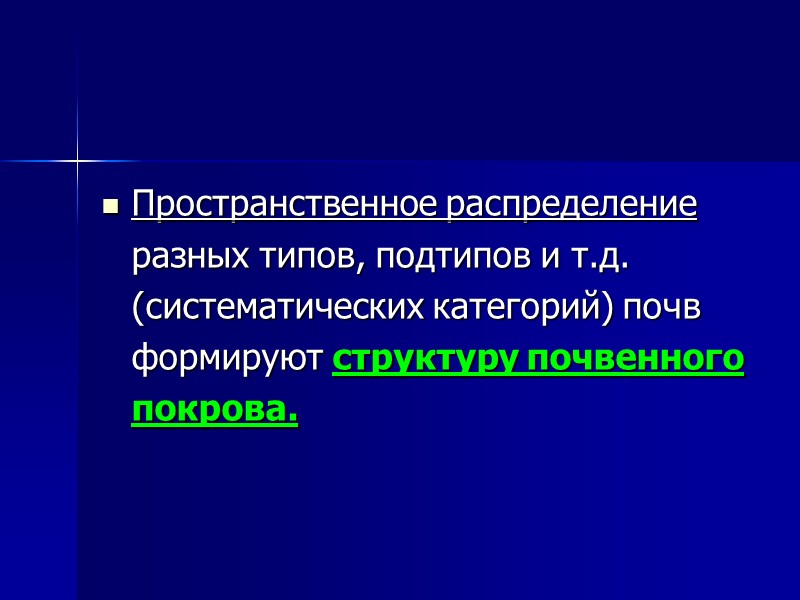 Пространственное распределение разных типов, подтипов и т.д. (систематических категорий) почв формируют структуру почвенного покрова.